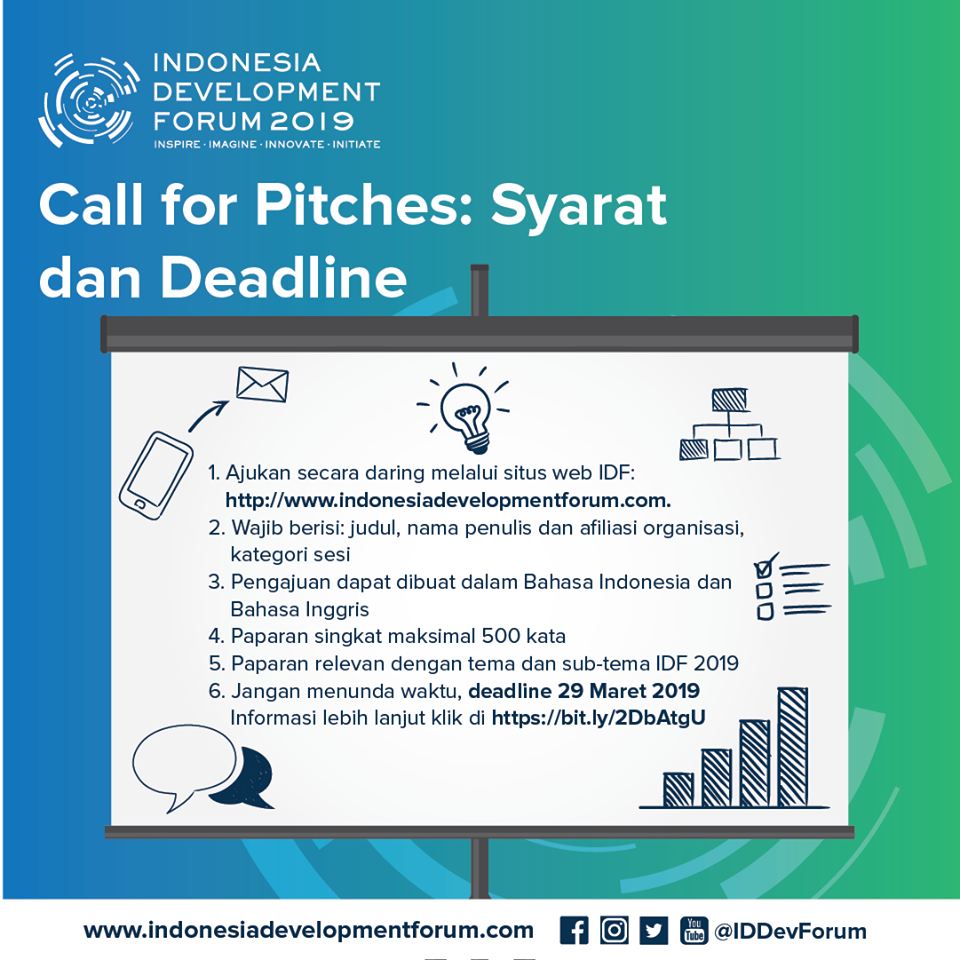 INDONESIA DEVELOPMENT FORUM 2019
INSPIRE · IMAGINE · INNOVATE · INITIATE

Call for Pitches: Syarat dan Deadline

1. Ajukan secara daring melalui situs web IDF: http://www.indonesiadevelopmentforum.com.
2. Wajib berisi: judul, nama penulis dan afiliasi organisasi, kategori sesi
3. Pengajuan dapat dibuat dalam Bahasa Indonesia dan Bahasa Inggris
4. Paparan singkat maksimal 500 kata
5. Paparan relevan dengan tema dan sub-tema IDF 2019
6. Jangan menunda waktu, deadline 29 Maret 2019
Informasi lebih lanjut klik di https://bit.ly/2DbAtgU

www.indonesiadevelopmentforum.com You Tube @IDDevForum